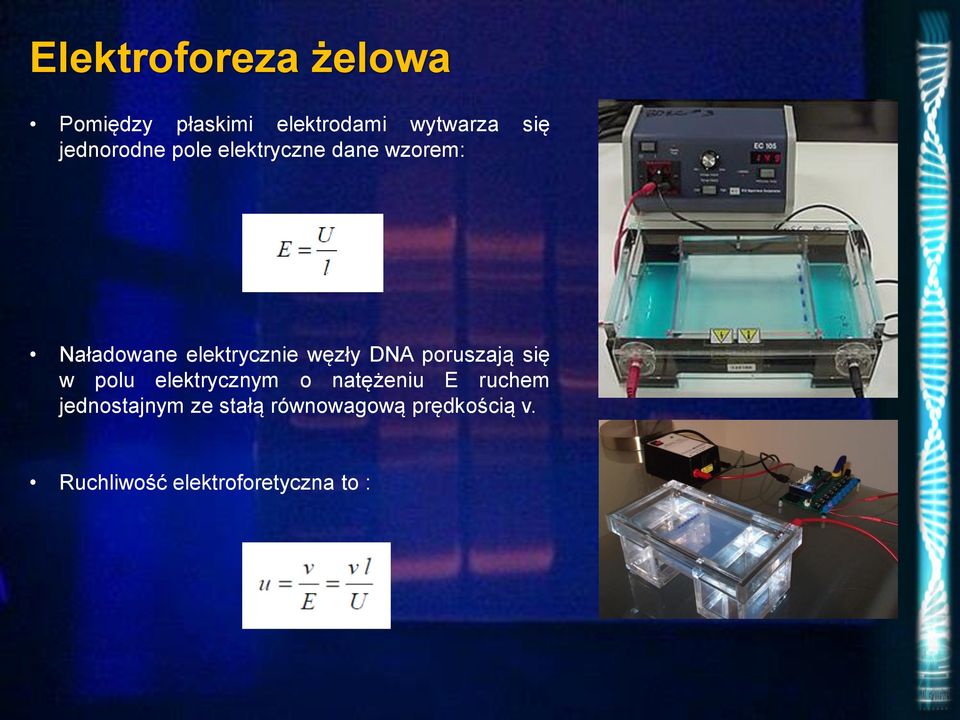 Elektroforeza żelowa

• Pomiędzy płaskimi elektrodami wytwarza się jednorodne pole elektryczne dane wzorem:

$E = \frac{U}{l}$

• Naładowane elektrycznie węzły DNA poruszają się w polu elektrycznym o natężeniu E ruchem jednostajnym ze stałą równowagową prędkością v.

• Ruchliwość elektroforetyczna to :

$u = \frac{v}{E} = \frac{v\,l}{U}$

EC 105